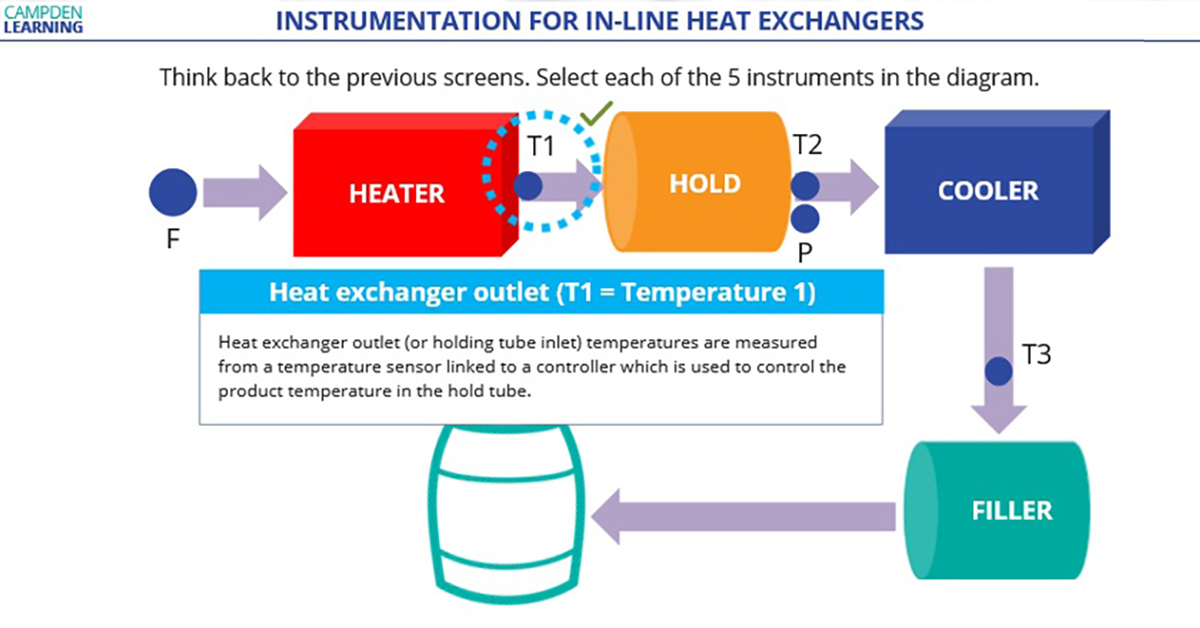 CAMPDEN LEARNING

INSTRUMENTATION FOR IN-LINE HEAT EXCHANGERS

Think back to the previous screens. Select each of the 5 instruments in the diagram.

F

HEATER

T1

HOLD

T2

P

COOLER

Heat exchanger outlet (T1 = Temperature 1)

Heat exchanger outlet (or holding tube inlet) temperatures are measured from a temperature sensor linked to a controller which is used to control the product temperature in the hold tube.

T3

FILLER